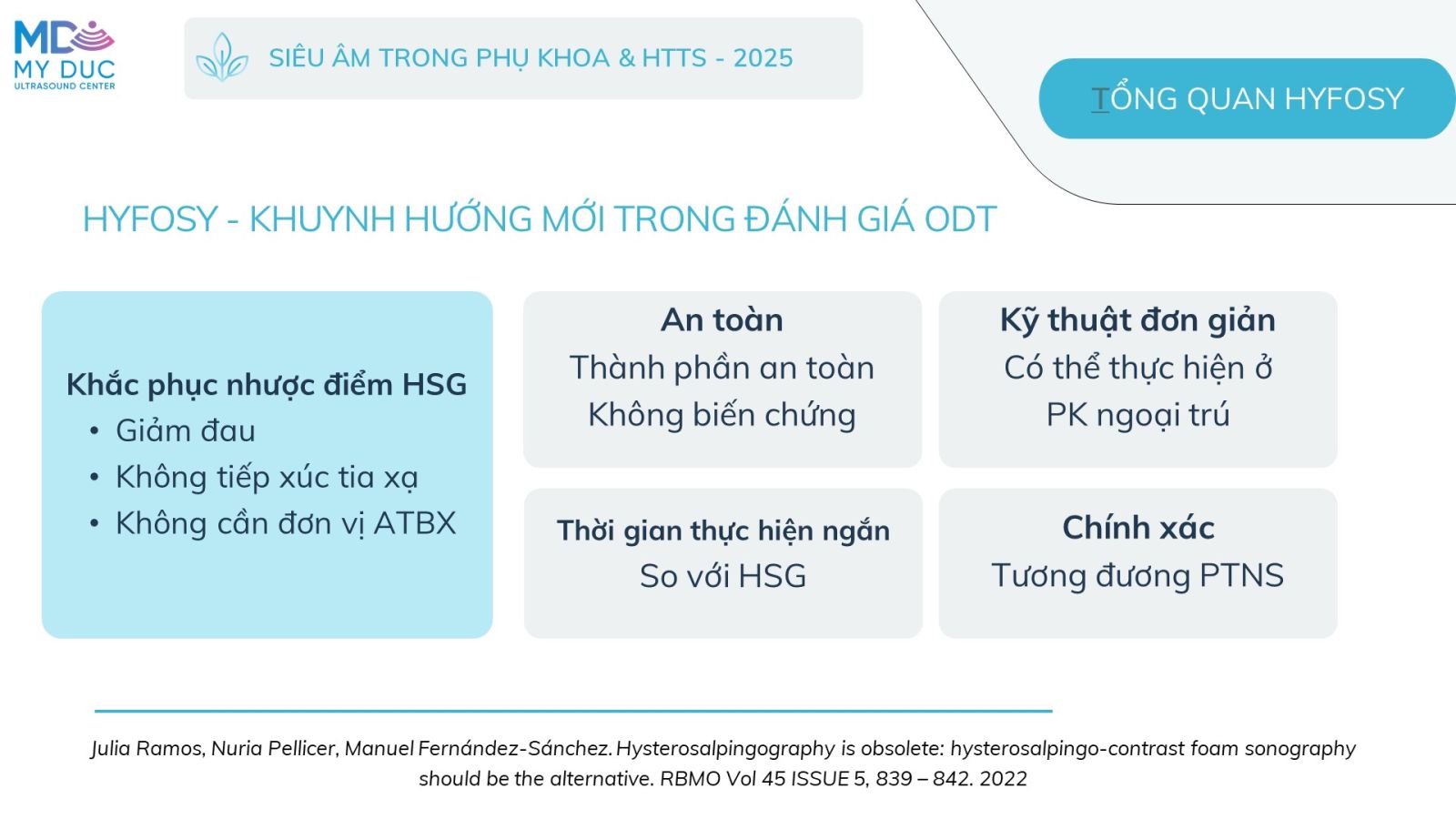 MD
MY DUC
ULTRASOUND CENTER

SIÊU ÂM TRONG PHỤ KHOA & HTTS - 2025

TỔNG QUAN HYFOSY

HYFOSY - KHUYNH HƯỚNG MỚI TRONG ĐÁNH GIÁ ODT

Khắc phục nhược điểm HSG
• Giảm đau
• Không tiếp xúc tia xạ
• Không cần đơn vị ATBX

An toàn
Thành phần an toàn
Không biến chứng

Kỹ thuật đơn giản
Có thể thực hiện ở
PK ngoại trú

Thời gian thực hiện ngắn
So với HSG

Chính xác
Tương đương PTNS

Julia Ramos, Nuria Pellicer, Manuel Fernández-Sánchez. Hysterosalpingography is obsolete: hysterosalpingo-contrast foam sonography should be the alternative. RBMO Vol 45 ISSUE 5, 839 – 842. 2022